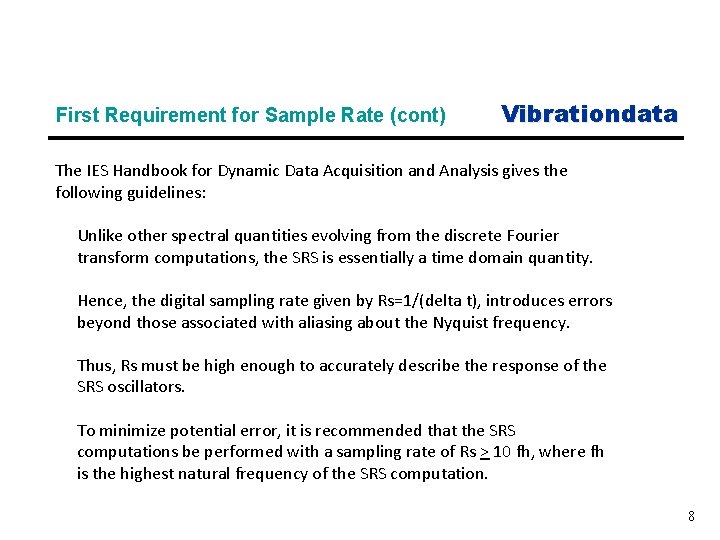 First Requirement for Sample Rate (cont)

Vibrationdata

The IES Handbook for Dynamic Data Acquisition and Analysis gives the following guidelines:

Unlike other spectral quantities evolving from the discrete Fourier transform computations, the SRS is essentially a time domain quantity.

Hence, the digital sampling rate given by Rs=1/(delta t), introduces errors beyond those associated with aliasing about the Nyquist frequency.

Thus, Rs must be high enough to accurately describe the response of the SRS oscillators.

To minimize potential error, it is recommended that the SRS computations be performed with a sampling rate of Rs $\geq$ 10 fh, where fh is the highest natural frequency of the SRS computation.

8